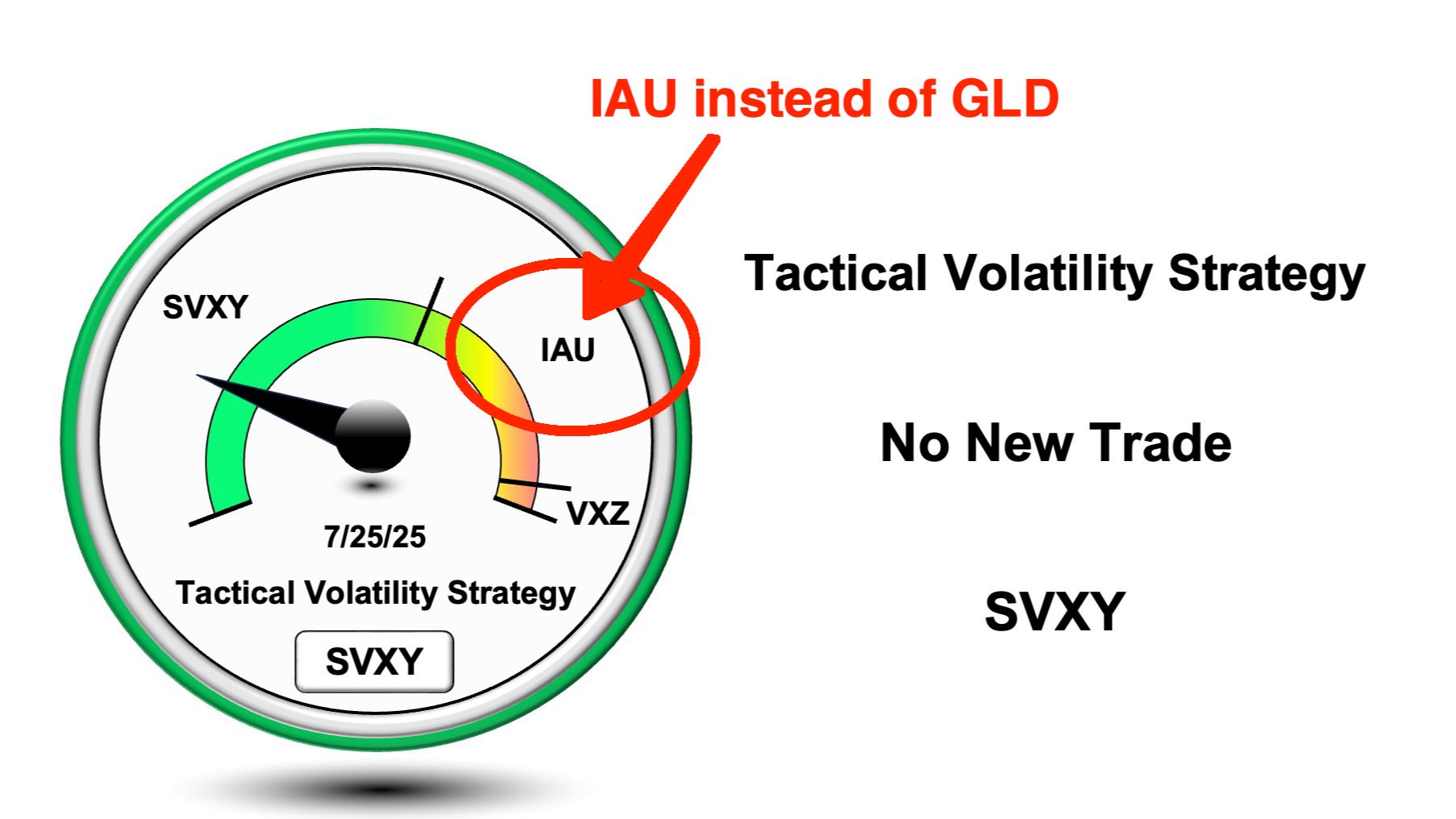 IAU instead of GLD

SVXY

IAU

VXZ

7/25/25

Tactical Volatility Strategy

SVXY

Tactical Volatility Strategy

No New Trade

SVXY